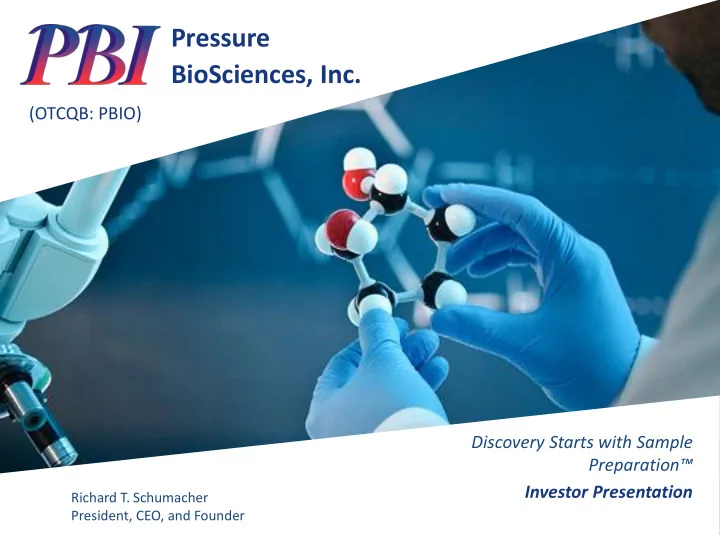 PBI Pressure BioSciences, Inc.

(OTCQB: PBIO)

Discovery Starts with Sample Preparation™

Investor Presentation

Richard T. Schumacher
President, CEO, and Founder